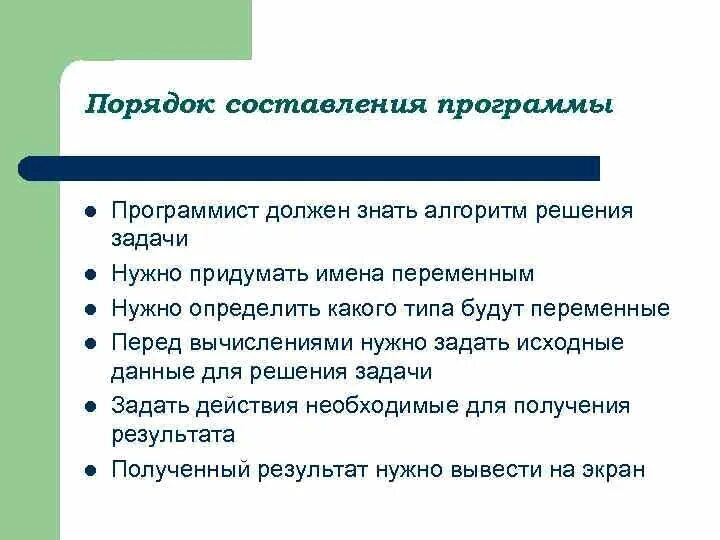 Порядок составления программы

- Программист должен знать алгоритм решения задачи
- Нужно придумать имена переменным
- Нужно определить какого типа будут переменные
- Перед вычислениями нужно задать исходные данные для решения задачи
- Задать действия необходимые для получения результата
- Полученный результат нужно вывести на экран